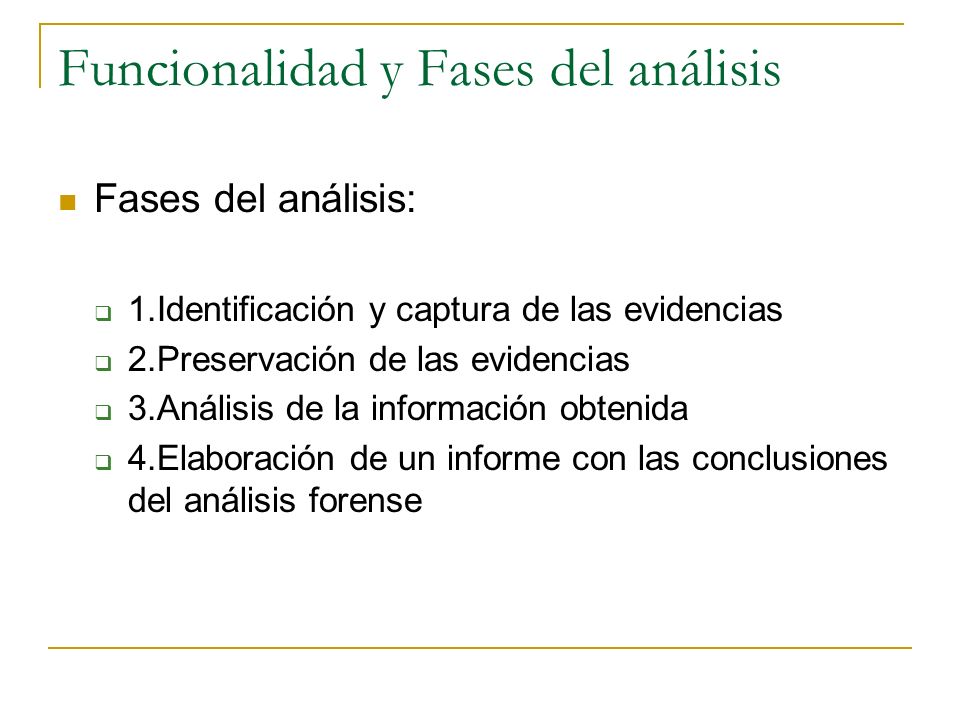 Funcionalidad y Fases del análisis

Fases del análisis:

1.Identificación y captura de las evidencias

2.Preservación de las evidencias

3.Análisis de la información obtenida

4.Elaboración de un informe con las conclusiones del análisis forense